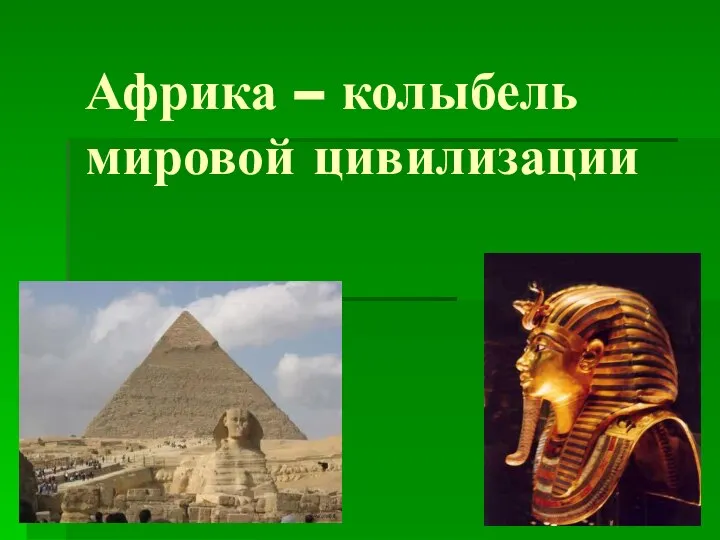 Африка – колыбель мировой цивилизации